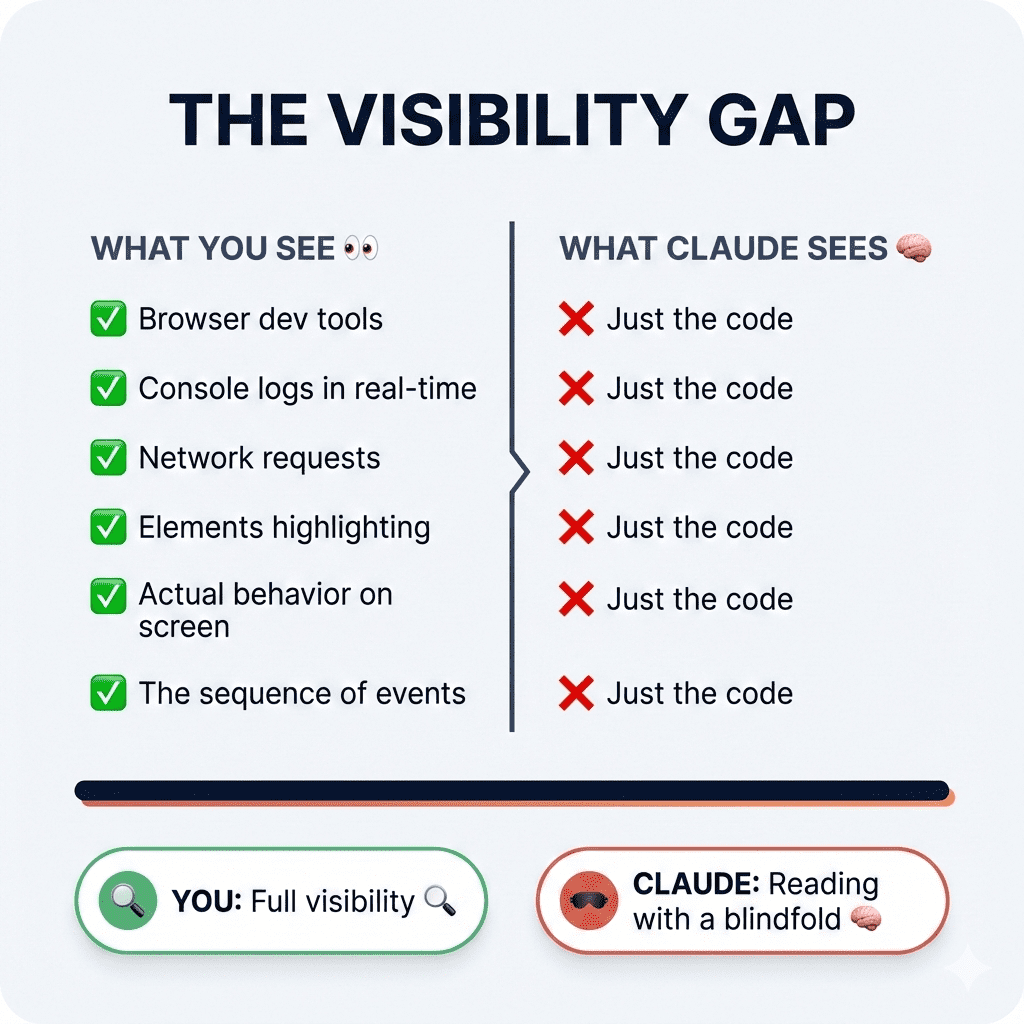 THE VISIBILITY GAP

WHAT YOU SEE 👀

✅ Browser dev tools
✅ Console logs in real-time
✅ Network requests
✅ Elements highlighting
✅ Actual behavior on screen
✅ The sequence of events

WHAT CLAUDE SEES 🧠

❌ Just the code
❌ Just the code
❌ Just the code
❌ Just the code
❌ Just the code
❌ Just the code

🔍 YOU: Full visibility 🔍

CLAUDE: Reading with a blindfold 🧠